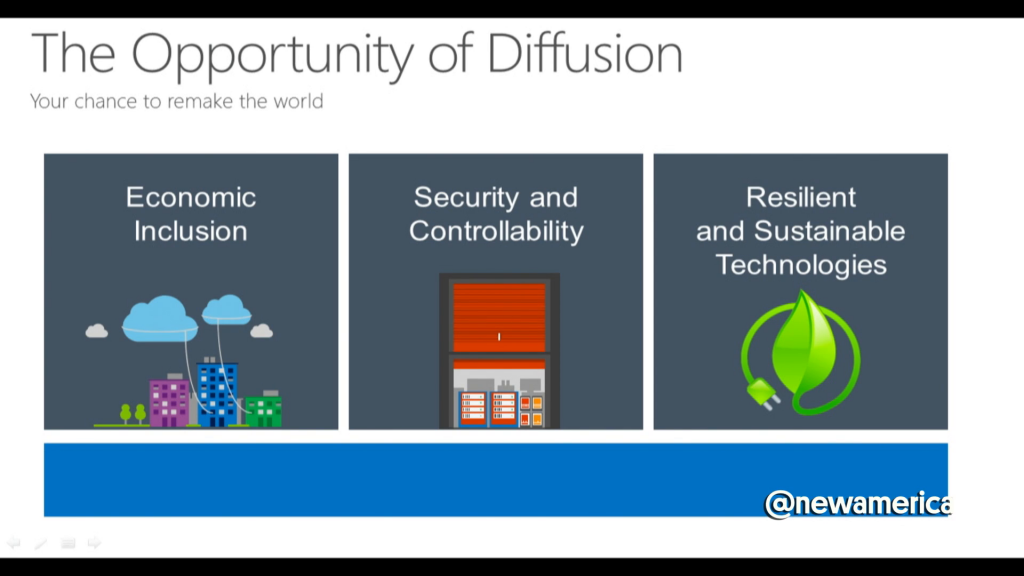 The Opportunity of Diffusion

Your chance to remake the world

Economic Inclusion

Security and Controllability

Resilient and Sustainable Technologies

@newamerica